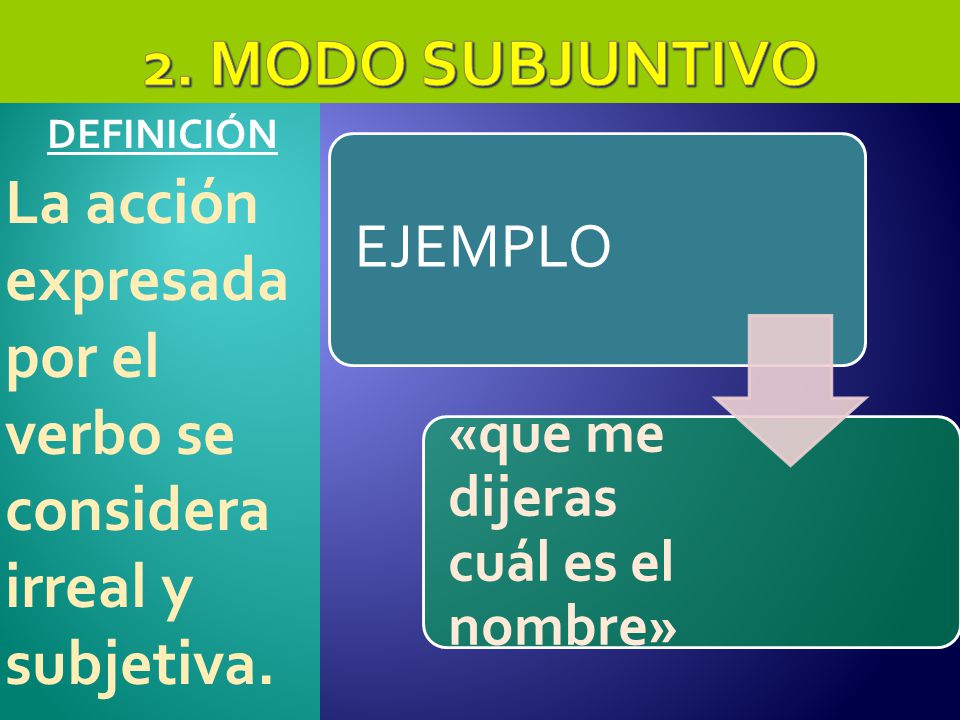 2. MODO SUBJUNTIVO

DEFINICIÓN

La acción expresada por el verbo se considera irreal y subjetiva.

EJEMPLO

«que me dijeras cuál es el nombre»